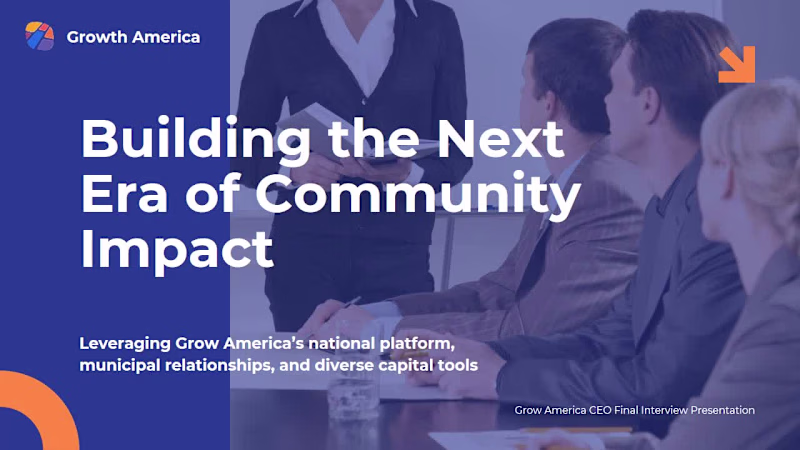 Growth America

Building the Next Era of Community Impact

Leveraging Grow America's national platform, municipal relationships, and diverse capital tools

Grow America CEO Final Interview Presentation